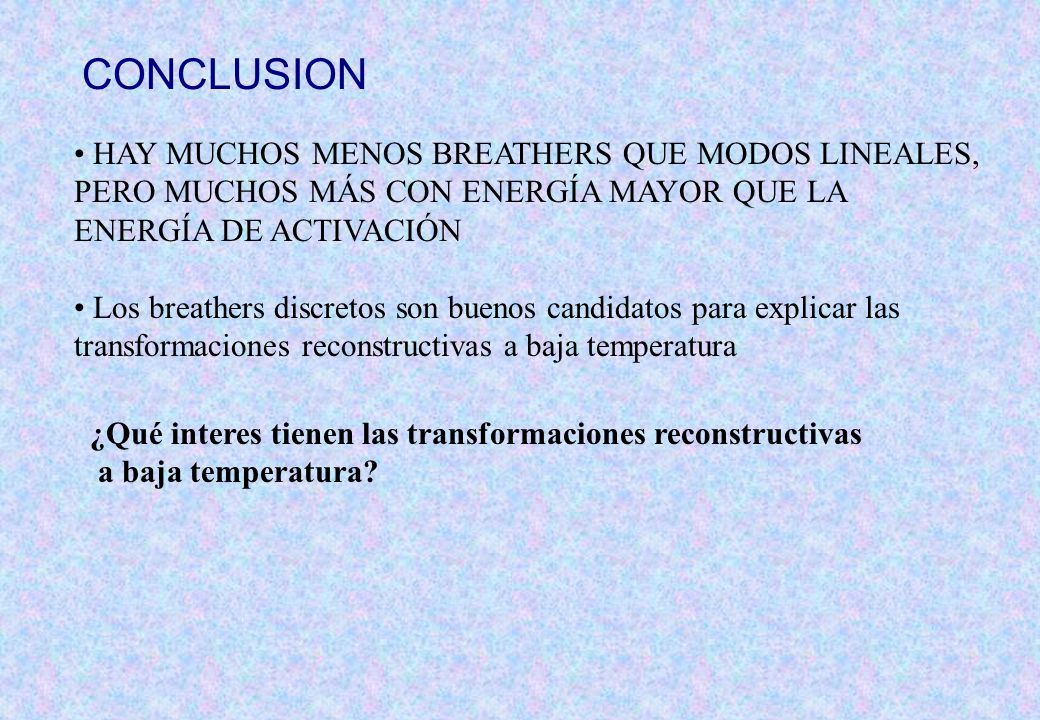 CONCLUSION

• HAY MUCHOS MENOS BREATHERS QUE MODOS LINEALES, PERO MUCHOS MÁS CON ENERGÍA MAYOR QUE LA ENERGÍA DE ACTIVACIÓN

• Los breathers discretos son buenos candidatos para explicar las transformaciones reconstructivas a baja temperatura

¿Qué interes tienen las transformaciones reconstructivas a baja temperatura?